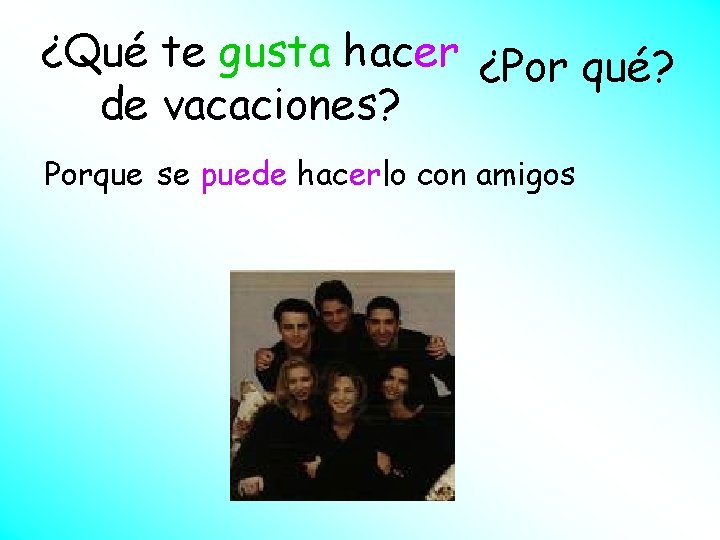 ¿Qué te gusta hacer de vacaciones?

¿Por qué?

Porque se puede hacerlo con amigos